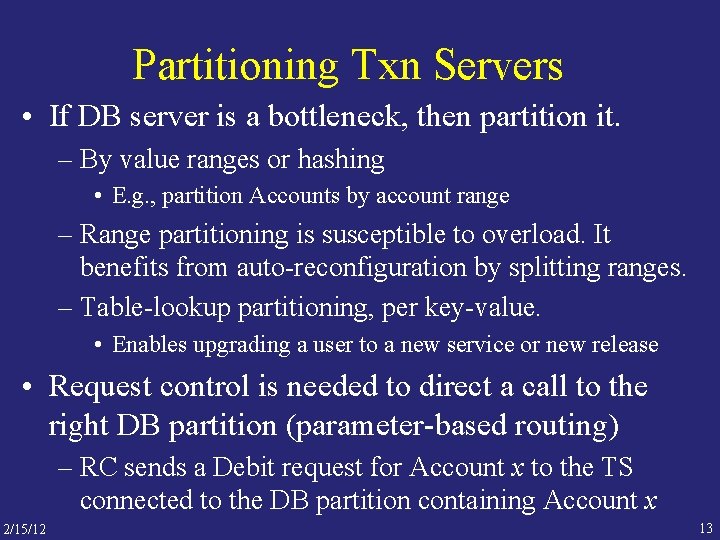 Partitioning Txn Servers

• If DB server is a bottleneck, then partition it.

– By value ranges or hashing

• E.g., partition Accounts by account range

– Range partitioning is susceptible to overload. It benefits from auto-reconfiguration by splitting ranges.

– Table-lookup partitioning, per key-value.

• Enables upgrading a user to a new service or new release

• Request control is needed to direct a call to the right DB partition (parameter-based routing)

– RC sends a Debit request for Account $x$ to the TS connected to the DB partition containing Account $x$

2/15/12

13